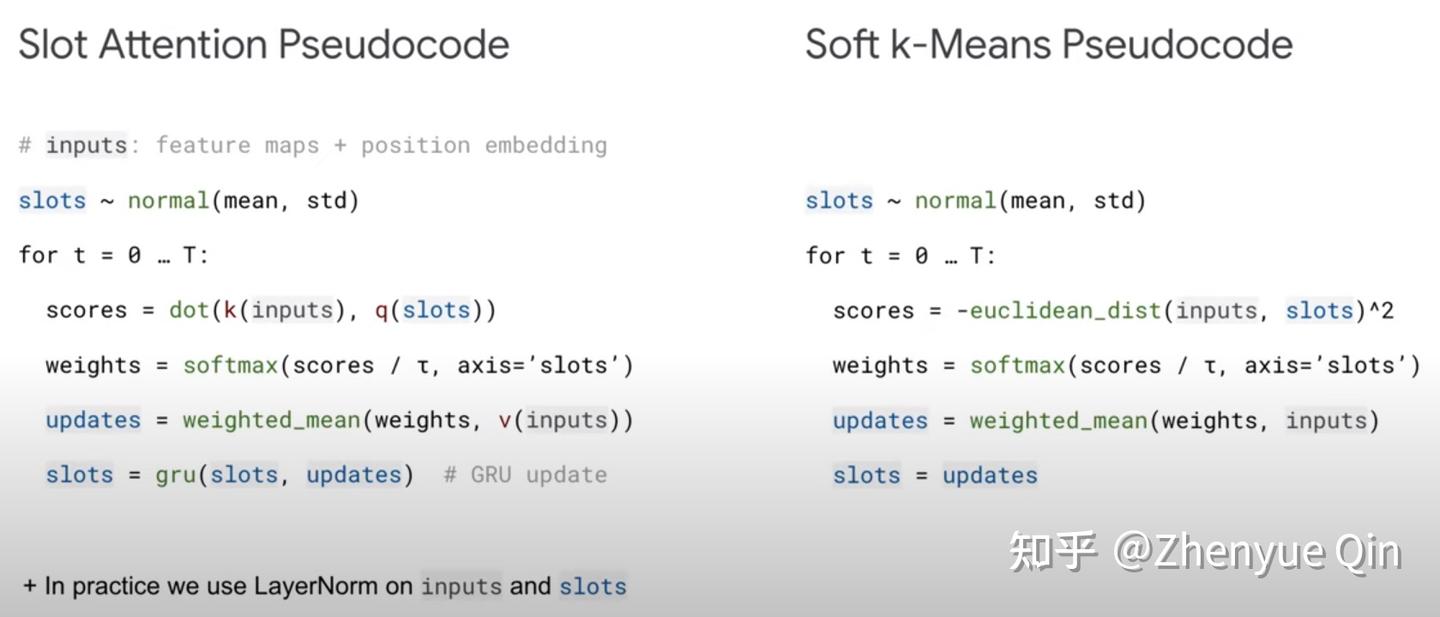 Slot Attention Pseudocode

# inputs: feature maps + position embedding

slots ~ normal(mean, std)

for t = 0 … T:

scores = dot(k(inputs), q(slots))

weights = softmax(scores / τ, axis='slots')

updates = weighted_mean(weights, v(inputs))

slots = gru(slots, updates) # GRU update

+ In practice we use LayerNorm on inputs and slots

Soft k-Means Pseudocode

slots ~ normal(mean, std)

for t = 0 … T:

scores = -euclidean_dist(inputs, slots)^2

weights = softmax(scores / τ, axis='slots')

updates = weighted_mean(weights, inputs)

slots = updates

知乎 @Zhenyue Qin